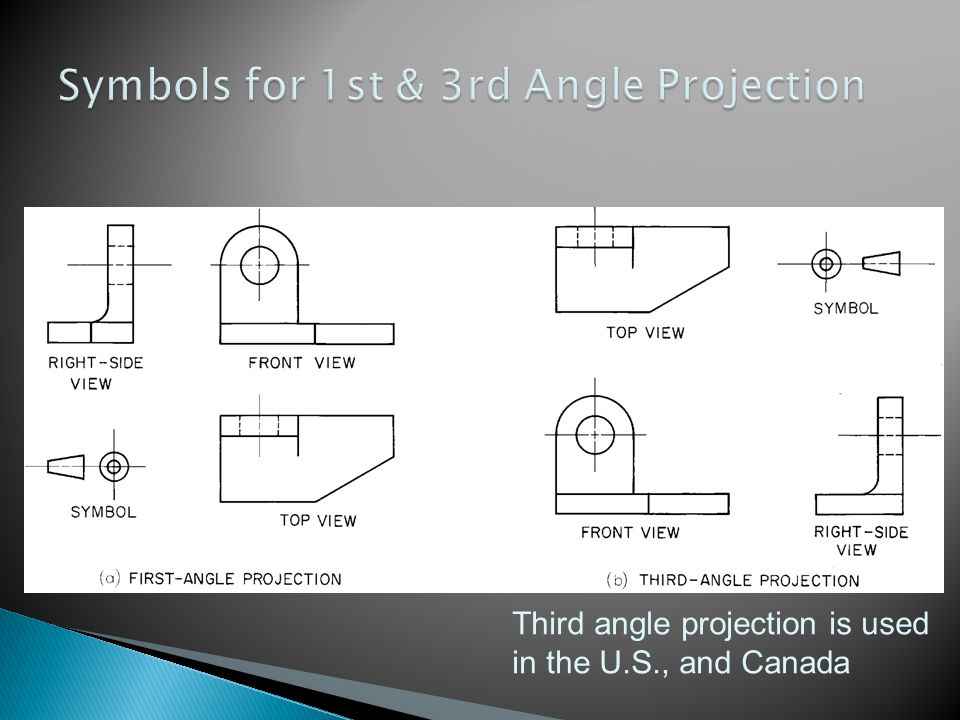 Symbols for 1st & 3rd Angle Projection

RIGHT-SIDE VIEW

FRONT VIEW

SYMBOL

TOP VIEW

(a) FIRST-ANGLE PROJECTION

TOP VIEW

SYMBOL

FRONT VIEW

RIGHT-SIDE VIEW

(b) THIRD-ANGLE PROJECTION

Third angle projection is used in the U.S., and Canada